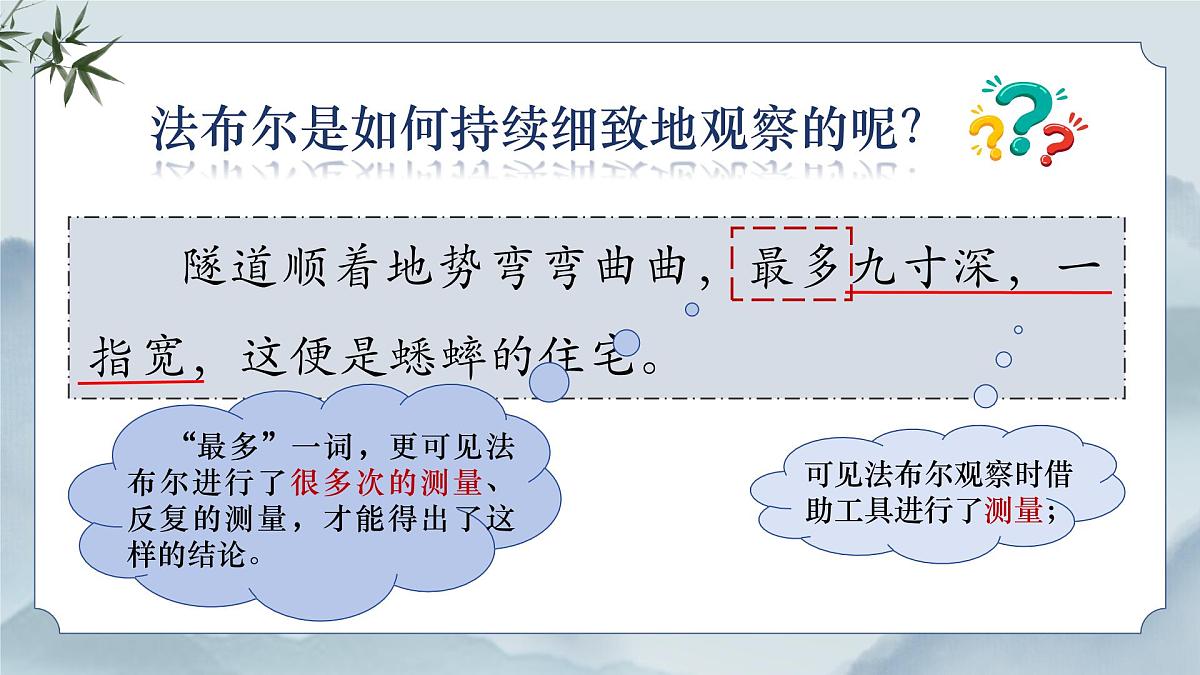 法布尔是如何持续细致地观察的呢?

隧道顺着地势弯弯曲曲，最多九寸深，一指宽，这便是蟋蟀的住宅。

“最多”一词，更可见法布尔进行了很多次的测量、反复的测量，才能得出了这样的结论。

可见法布尔观察时借助工具进行了测量；